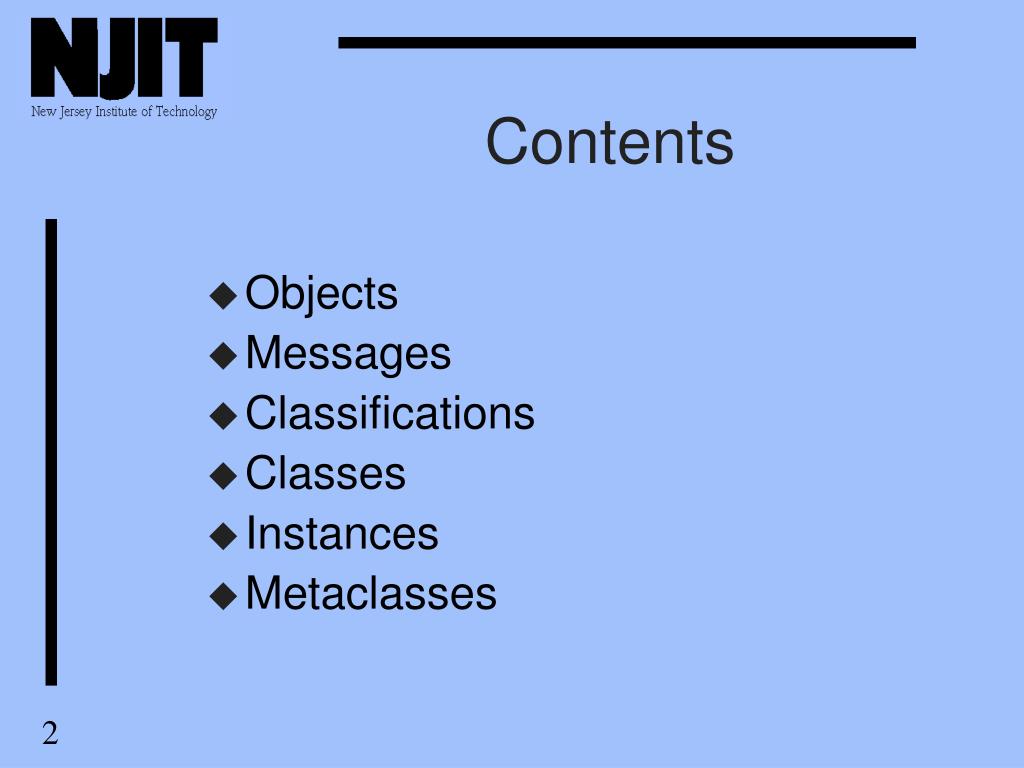 NJIT
New Jersey Institute of Technology

Contents

◆ Objects
◆ Messages
◆ Classifications
◆ Classes
◆ Instances
◆ Metaclasses

2